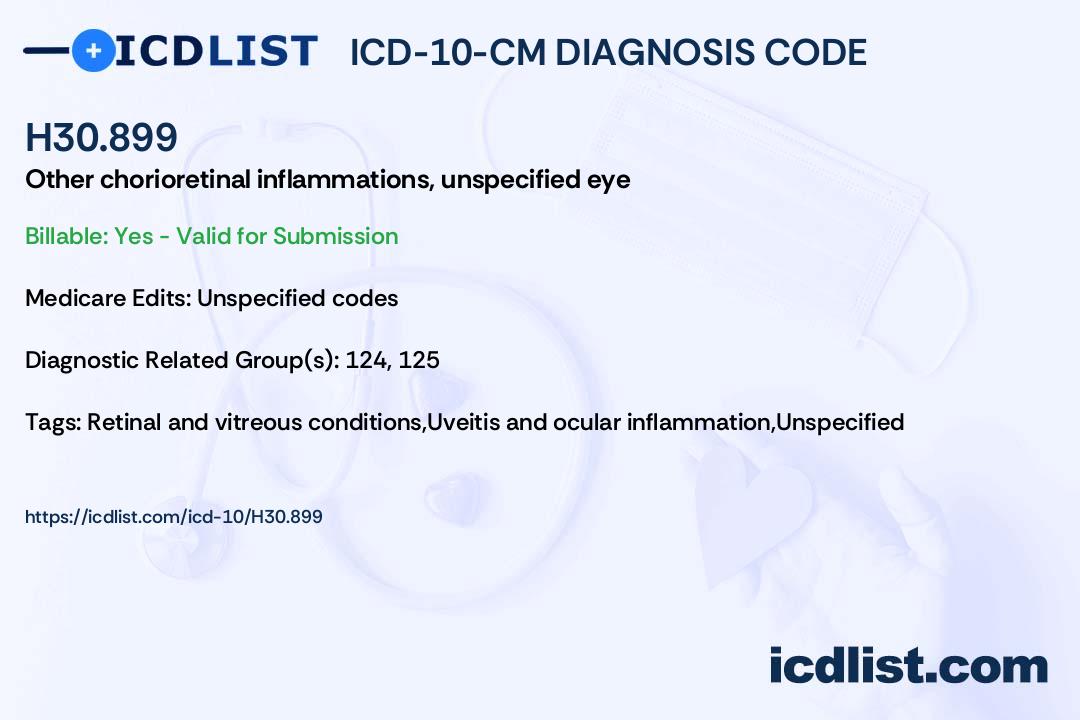 ICDLIST ICD-10-CM DIAGNOSIS CODE

H30.899

Other chorioretinal inflammations, unspecified eye

Billable: Yes - Valid for Submission

Medicare Edits: Unspecified codes

Diagnostic Related Group(s): 124, 125

Tags: Retinal and vitreous conditions,Uveitis and ocular inflammation,Unspecified

https://icdlist.com/icd-10/H30.899

icdlist.com